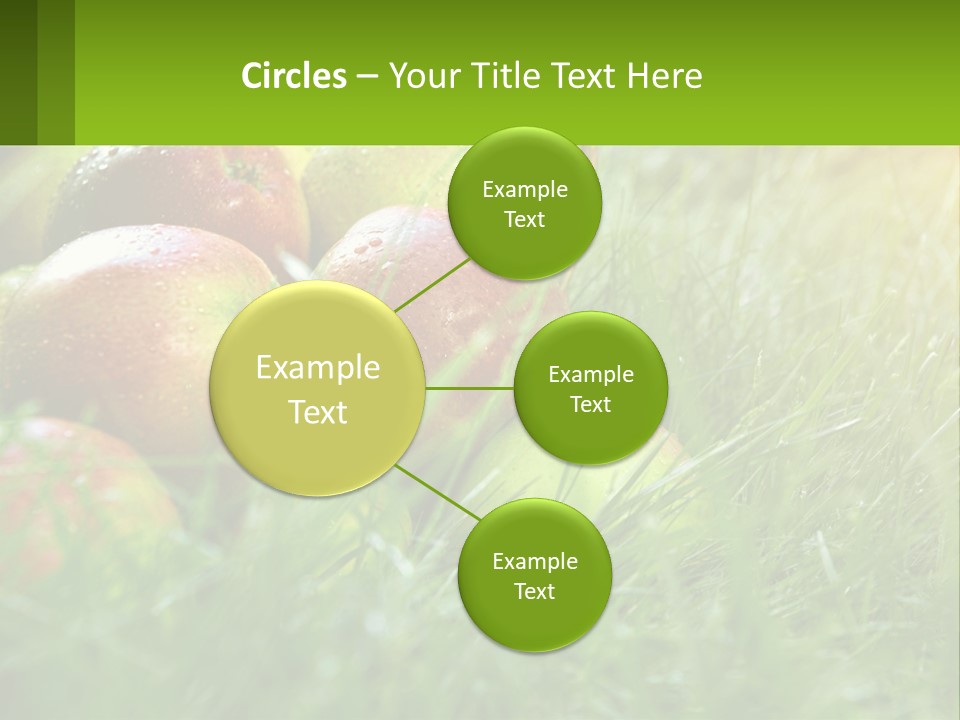 Circles – Your Title Text Here

Example Text

Example Text

Example Text

Example Text